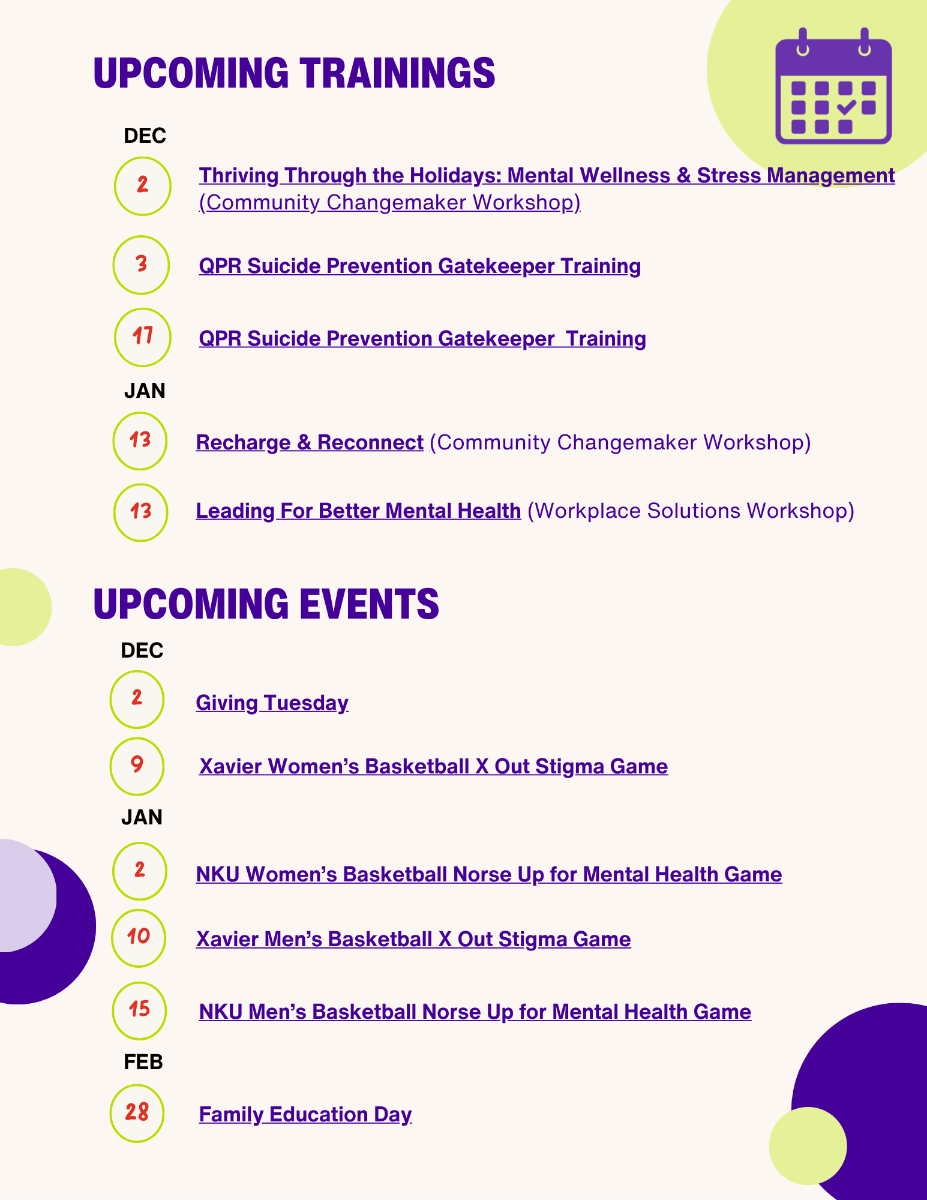 UPCOMING TRAININGS

DEC

2 Thriving Through the Holidays: Mental Wellness & Stress Management (Community Changemaker Workshop)

3 QPR Suicide Prevention Gatekeeper Training

17 QPR Suicide Prevention Gatekeeper Training

JAN

13 Recharge & Reconnect (Community Changemaker Workshop)

13 Leading For Better Mental Health (Workplace Solutions Workshop)

UPCOMING EVENTS

DEC

2 Giving Tuesday

9 Xavier Women's Basketball X Out Stigma Game

JAN

2 NKU Women's Basketball Norse Up for Mental Health Game

10 Xavier Men's Basketball X Out Stigma Game

15 NKU Men's Basketball Norse Up for Mental Health Game

FEB

28 Family Education Day